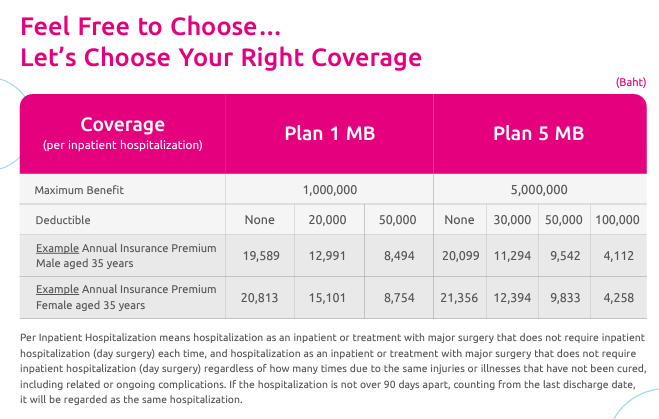 Feel Free to Choose...
Let's Choose Your Right Coverage

(Baht)

| Coverage (per inpatient hospitalization) | Plan 1 MB | | | Plan 5 MB | | | |
|---|---|---|---|---|---|---|---|
| Maximum Benefit | 1,000,000 | | | 5,000,000 | | | |
| Deductible | None | 20,000 | 50,000 | None | 30,000 | 50,000 | 100,000 |
| Example Annual Insurance Premium Male aged 35 years | 19,589 | 12,991 | 8,494 | 20,099 | 11,294 | 9,542 | 4,112 |
| Example Annual Insurance Premium Female aged 35 years | 20,813 | 15,101 | 8,754 | 21,356 | 12,394 | 9,833 | 4,258 |

Per Inpatient Hospitalization means hospitalization as an inpatient or treatment with major surgery that does not require inpatient hospitalization (day surgery) each time, and hospitalization as an inpatient or treatment with major surgery that does not require inpatient hospitalization (day surgery) regardless of how many times due to the same injuries or illnesses that have not been cured, including related or ongoing complications. If the hospitalization is not over 90 days apart, counting from the last discharge date, it will be regarded as the same hospitalization.